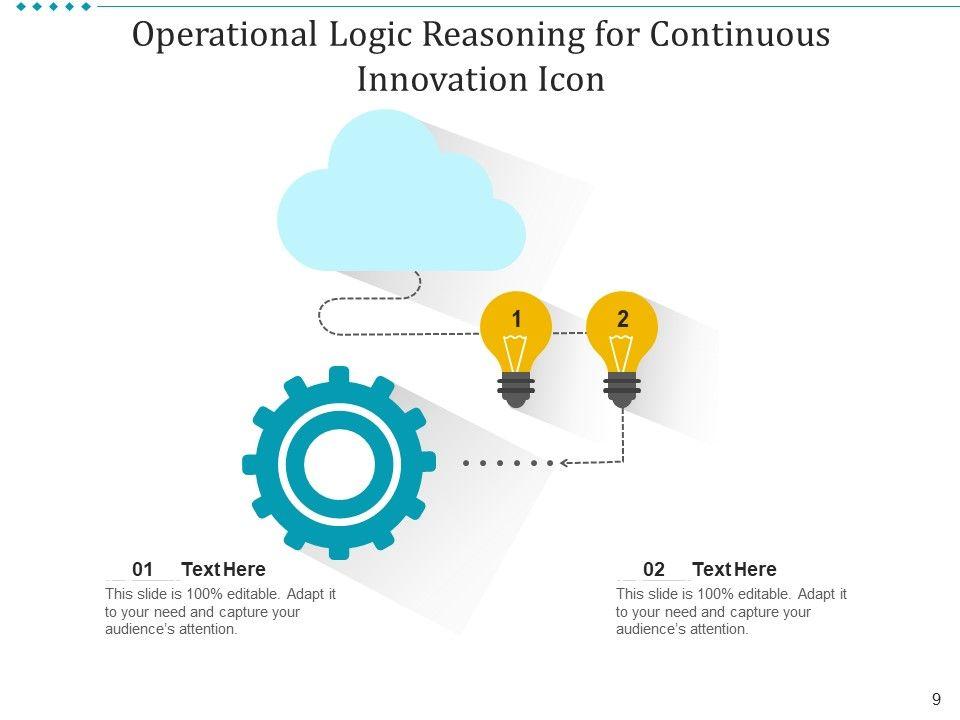 Operational Logic Reasoning for Continuous Innovation Icon

1

2

01 Text Here
This slide is 100% editable. Adapt it to your need and capture your audience's attention.

02 Text Here
This slide is 100% editable. Adapt it to your need and capture your audience's attention.

9